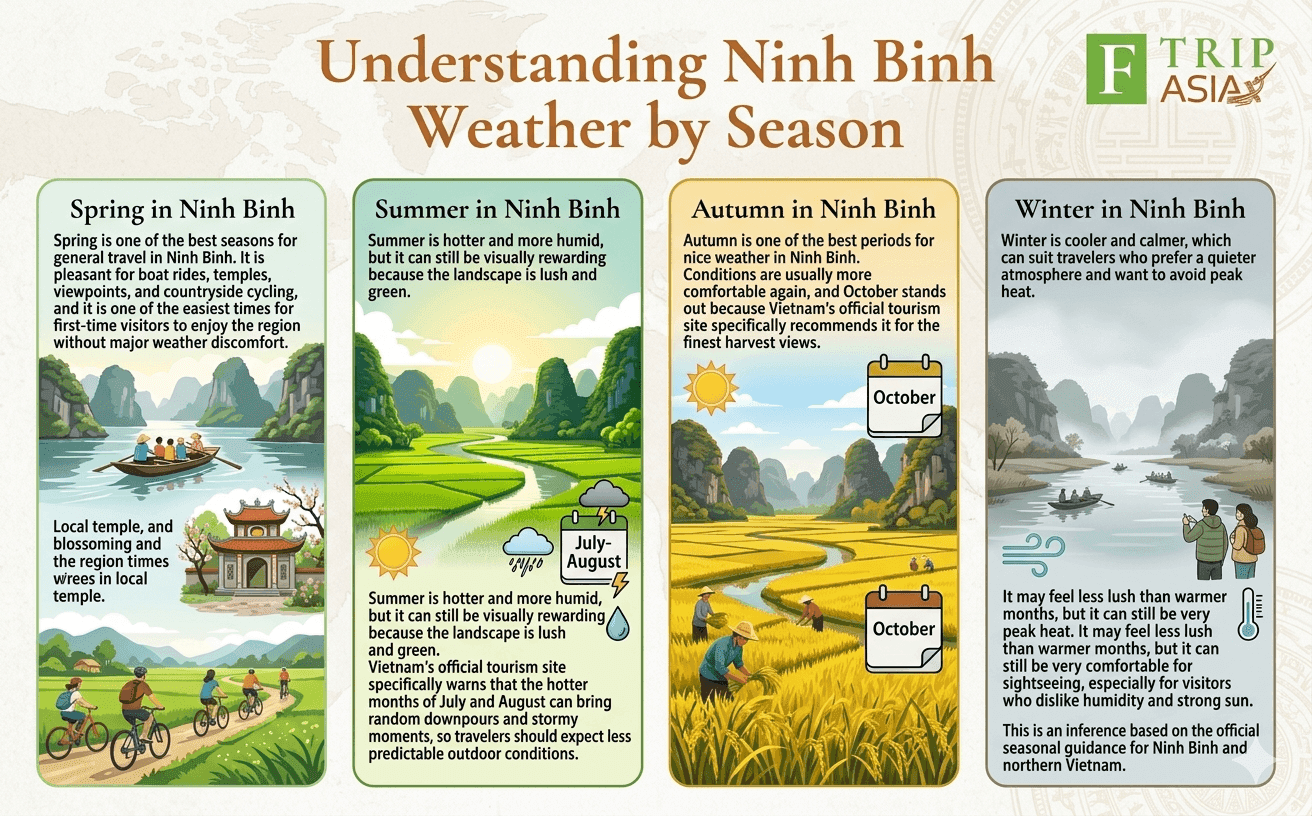 Understanding Ninh Binh Weather by Season

F TRIP ASIA

Spring in Ninh Binh

Spring is one of the best seasons for general travel in Ninh Binh. It is pleasant for boat rides, temples, viewpoints, and countryside cycling, and it is one of the easiest times for first-time visitors to enjoy the region without major weather discomfort.

Local temple, and blossoming and the region times wrees in local temple.

Summer in Ninh Binh

Summer is hotter and more humid, but it can still be visually rewarding because the landscape is lush and green.

July-August

Summer is hotter and more humid, but it can still be visually rewarding because the landscape is lush and green.
Vietnam's official tourism site specifically warns that the hotter months of July and August can bring random downpours and stormy moments, so travelers should expect less predictable outdoor conditions.

Autumn in Ninh Binh

Autumn is one of the best periods for nice weather in Ninh Binh. Conditions are usually more comfortable again, and October stands out because Vietnam's official tourism site specifically recommends it for the finest harvest views.

October

October

Winter in Ninh Binh

Winter is cooler and calmer, which can suit travelers who prefer a quieter atmosphere and want to avoid peak heat.

It may feel less lush than warmer months, but it can still be very peak heat. It may feel less lush than warmer months, but it can still be very comfortable for sightseeing, especially for visitors who dislike humidity and strong sun.

This is an inference based on the official seasonal guidance for Ninh Binh and northern Vietnam.